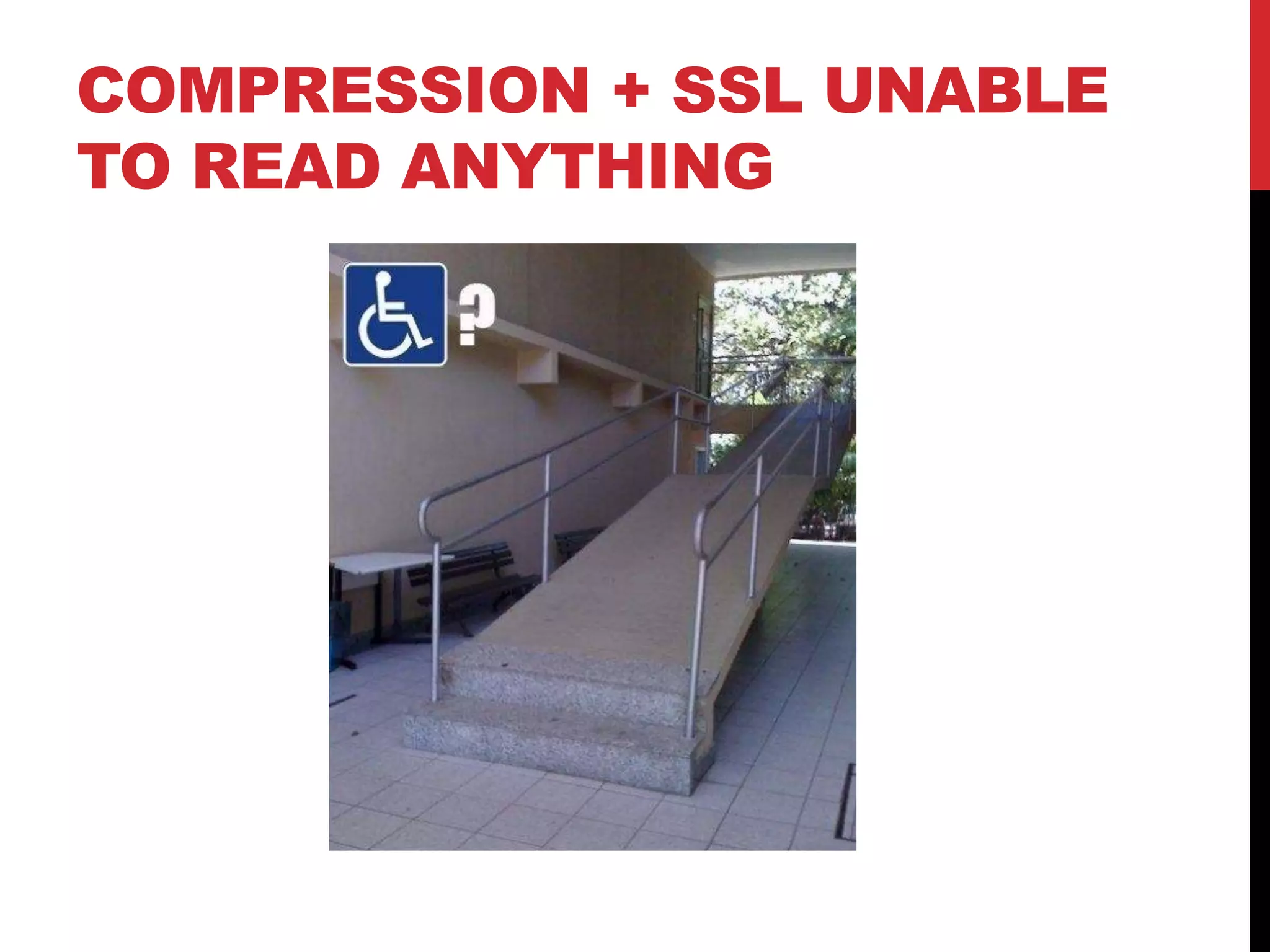 COMPRESSION + SSL UNABLE TO READ ANYTHING

?